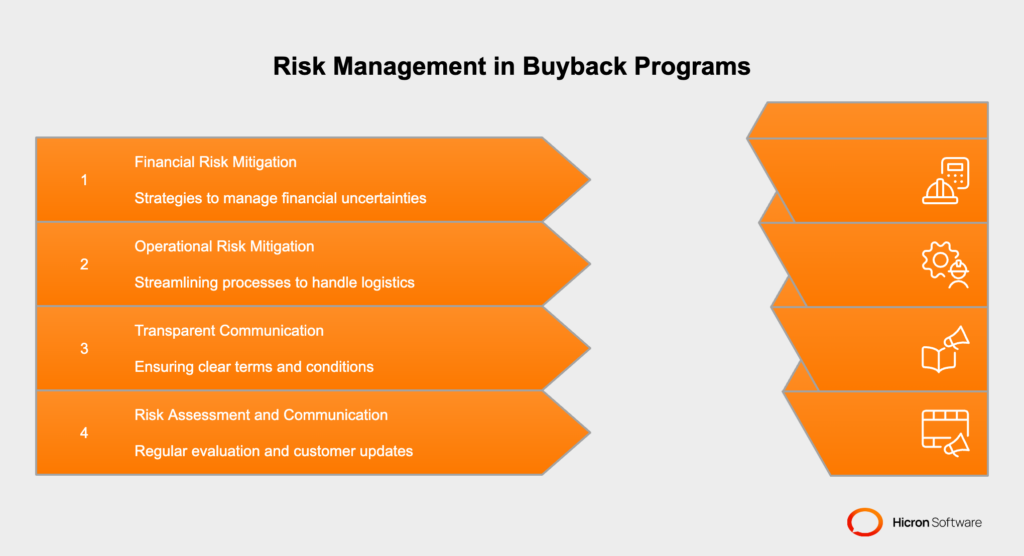 Risk Management in Buyback Programs

1

Financial Risk Mitigation

Strategies to manage financial uncertainties

2

Operational Risk Mitigation

Streamlining processes to handle logistics

3

Transparent Communication

Ensuring clear terms and conditions

4

Risk Assessment and Communication

Regular evaluation and customer updates

Hicron Software